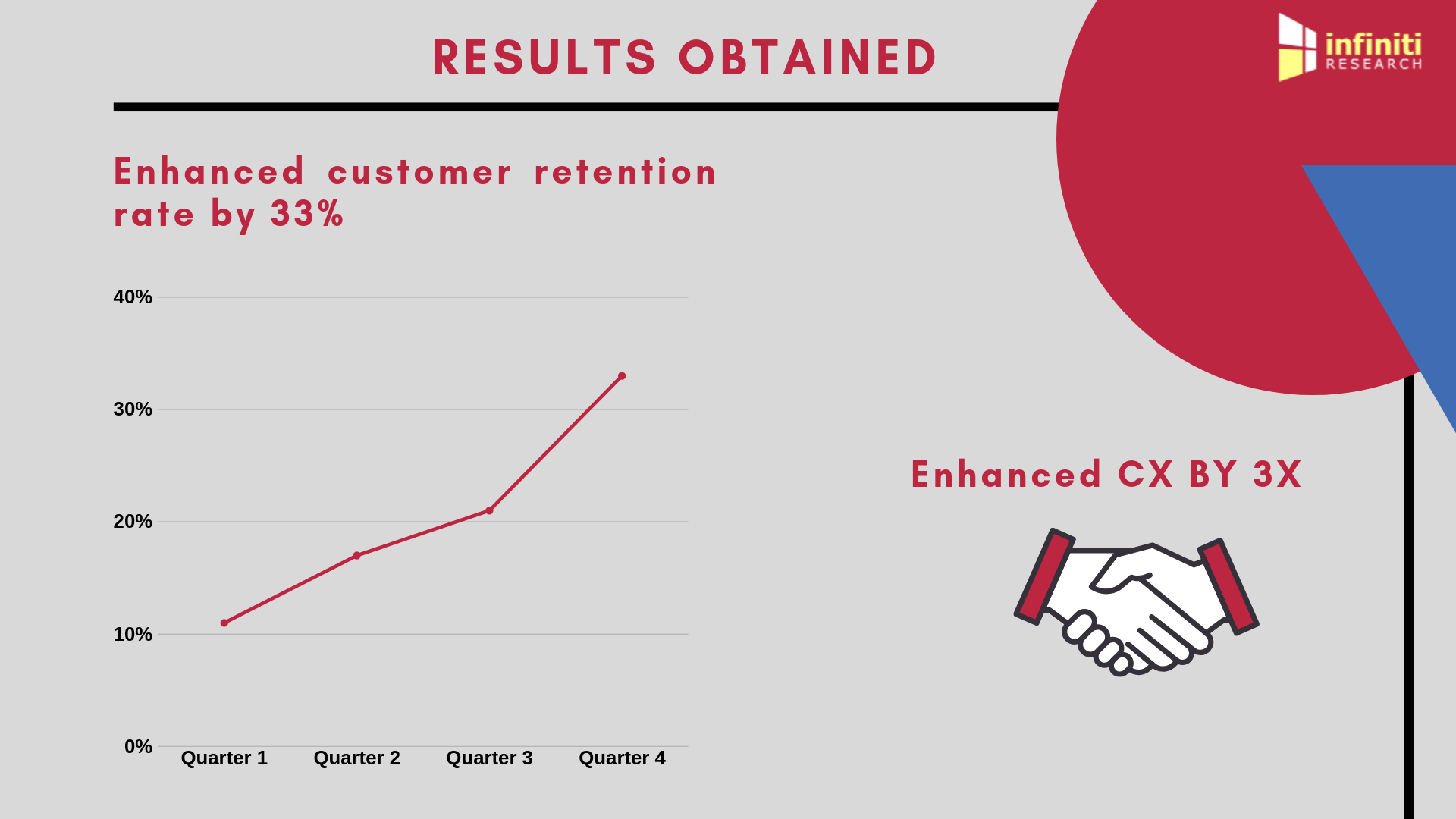 RESULTS OBTAINED

infiniti RESEARCH

Enhanced customer retention rate by 33%

40%
30%
20%
10%
0%
Quarter 1 Quarter 2 Quarter 3 Quarter 4

Enhanced CX BY 3X